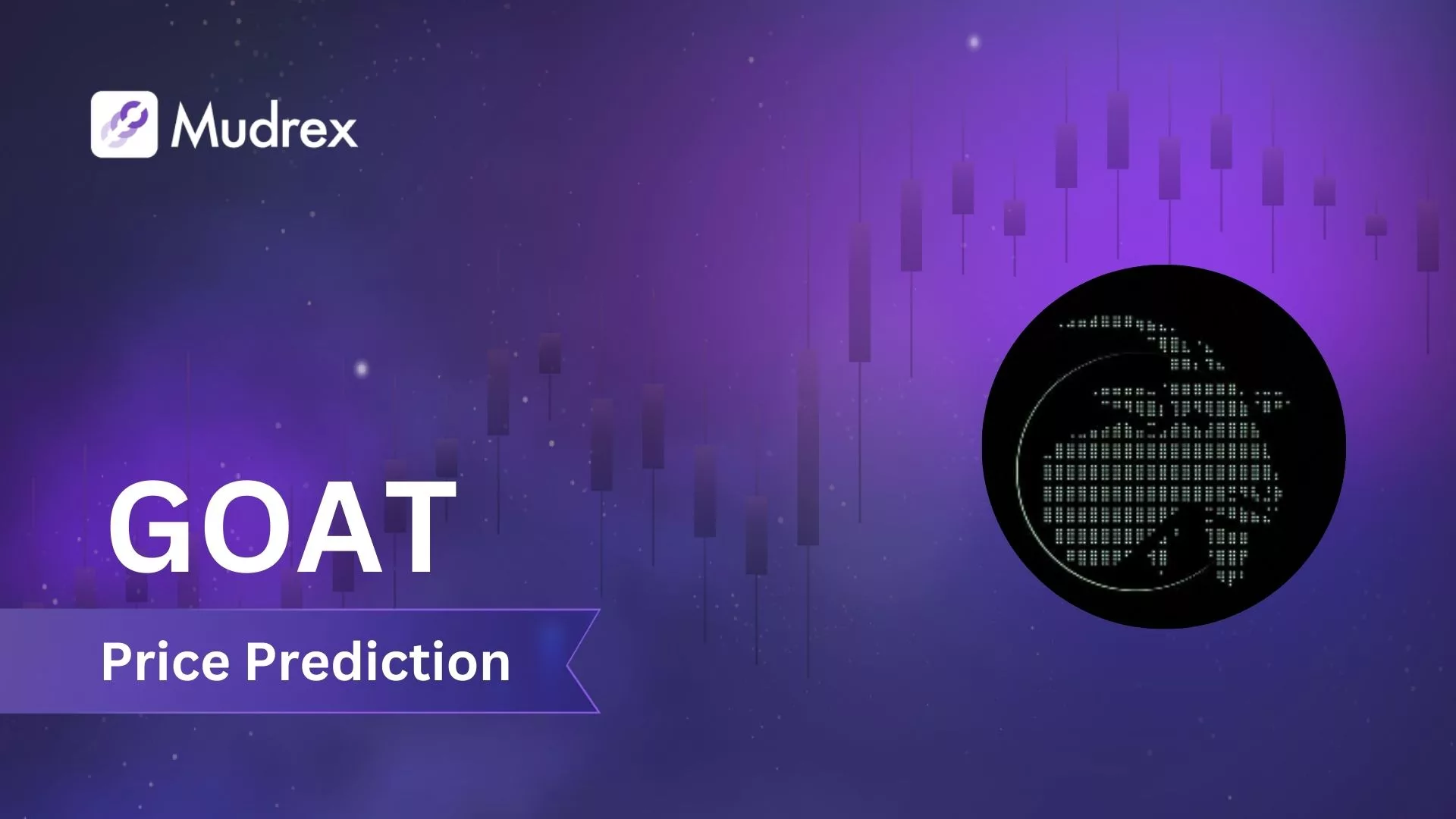 Mudrex

GOAT

Price Prediction